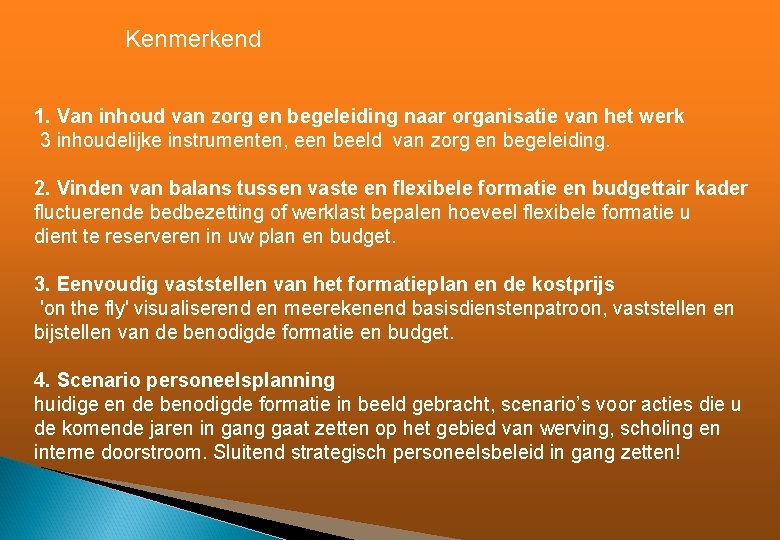 Kenmerkend

1. Van inhoud van zorg en begeleiding naar organisatie van het werk
3 inhoudelijke instrumenten, een beeld van zorg en begeleiding.

2. Vinden van balans tussen vaste en flexibele formatie en budgettair kader
fluctuerende bedbezetting of werklast bepalen hoeveel flexibele formatie u dient te reserveren in uw plan en budget.

3. Eenvoudig vaststellen van het formatieplan en de kostprijs
'on the fly' visualiserend en meerekenend basisdienstenpatroon, vaststellen en bijstellen van de benodigde formatie en budget.

4. Scenario personeelsplanning
huidige en de benodigde formatie in beeld gebracht, scenario's voor acties die u de komende jaren in gang gaat zetten op het gebied van werving, scholing en interne doorstroom. Sluitend strategisch personeelsbeleid in gang zetten!